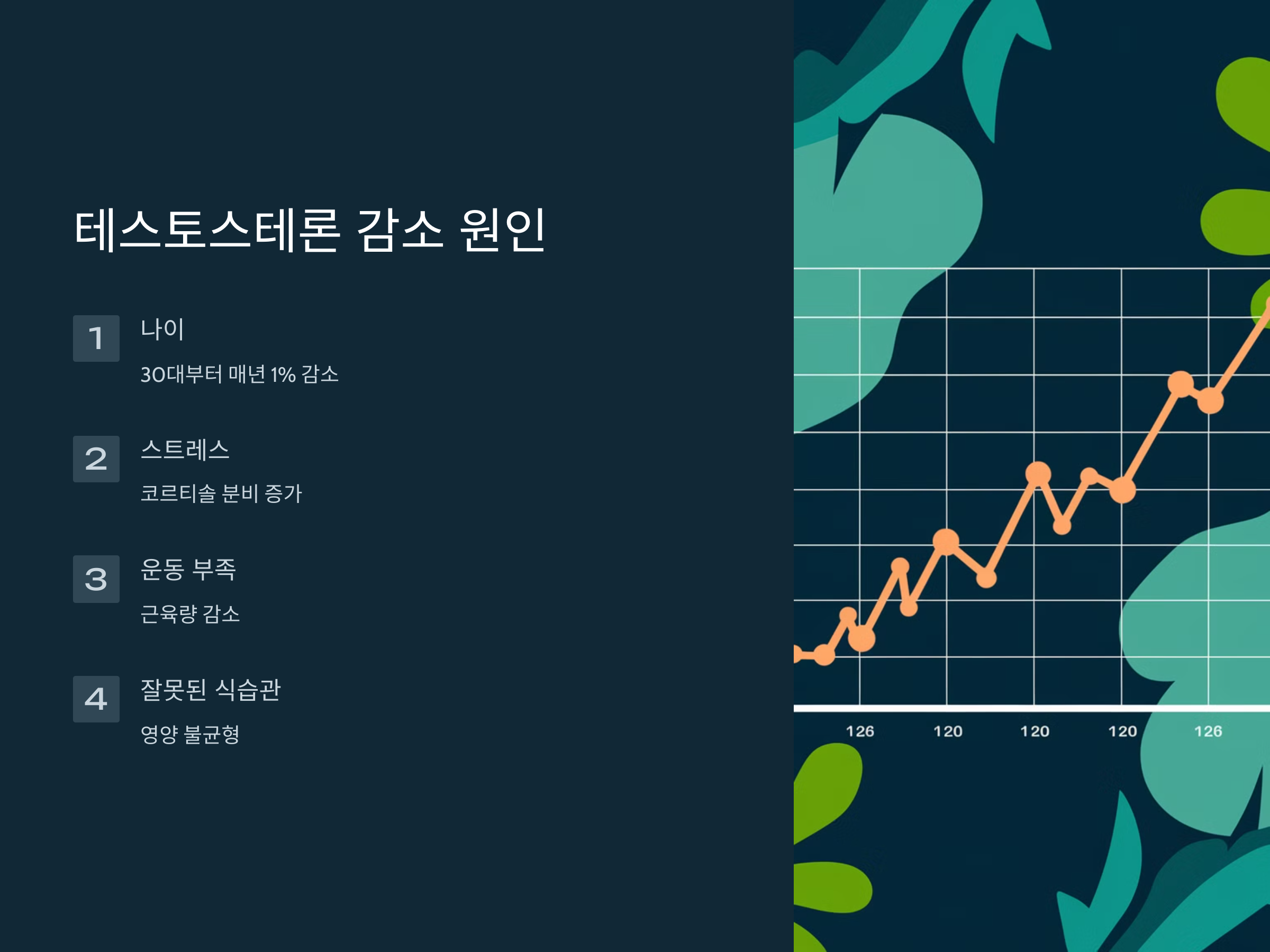 테스토스테론 감소 원인

1
나이
30대부터 매년 1% 감소

2
스트레스
코르티솔 분비 증가

3
운동 부족
근육량 감소

4
잘못된 식습관
영양 불균형

126 120 120 120 126